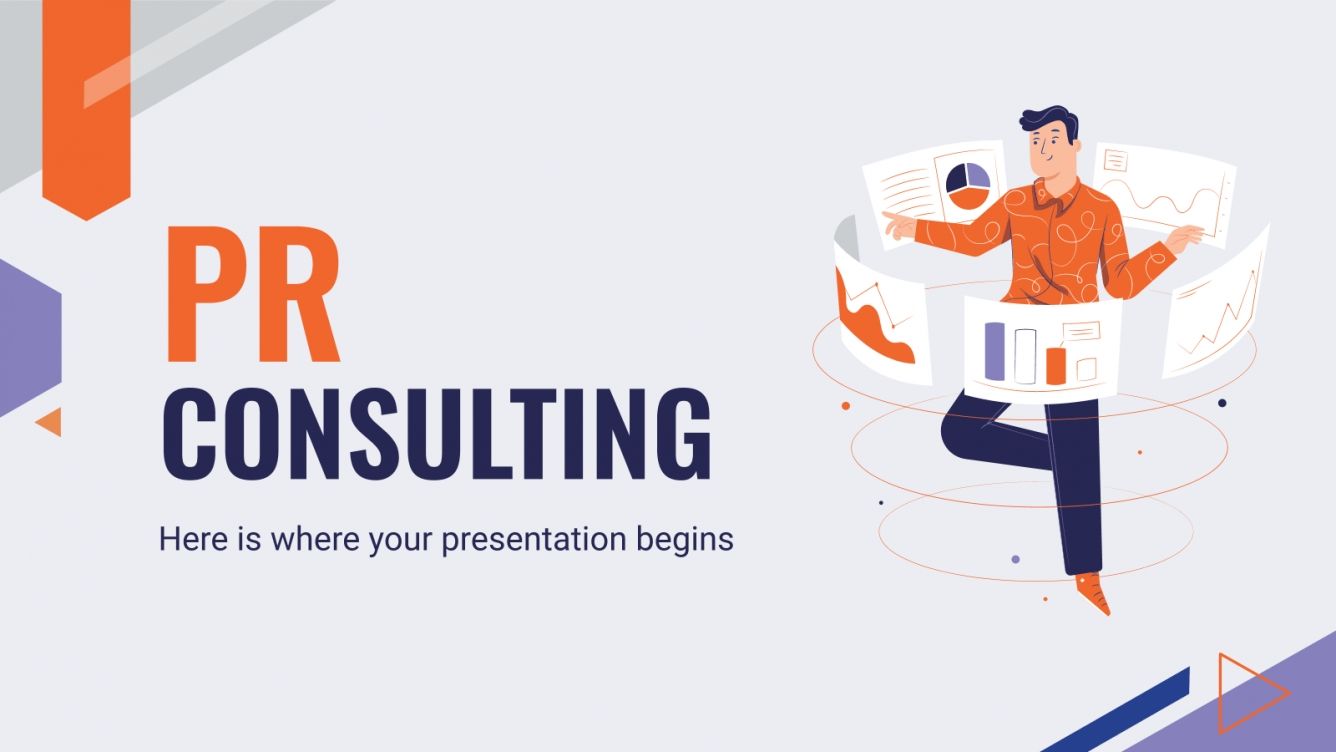 PR
CONSULTING

Here is where your presentation begins